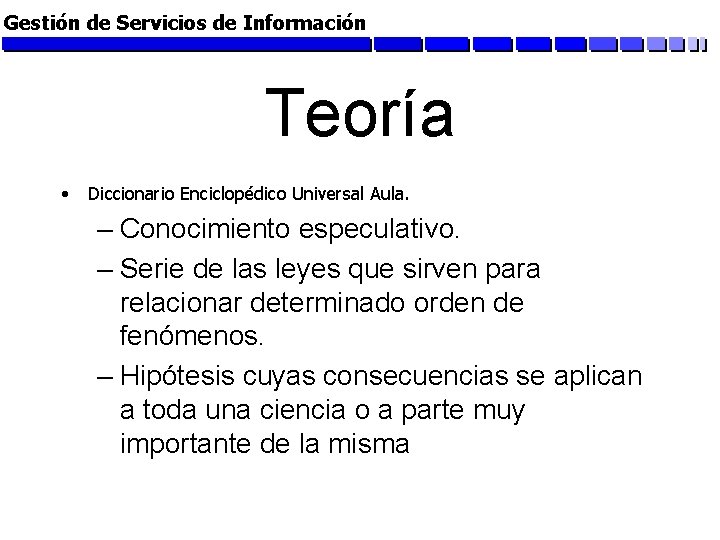 Gestión de Servicios de Información

Teoría

• Diccionario Enciclopédico Universal Aula.
– Conocimiento especulativo.
– Serie de las leyes que sirven para relacionar determinado orden de fenómenos.
– Hipótesis cuyas consecuencias se aplican a toda una ciencia o a parte muy importante de la misma